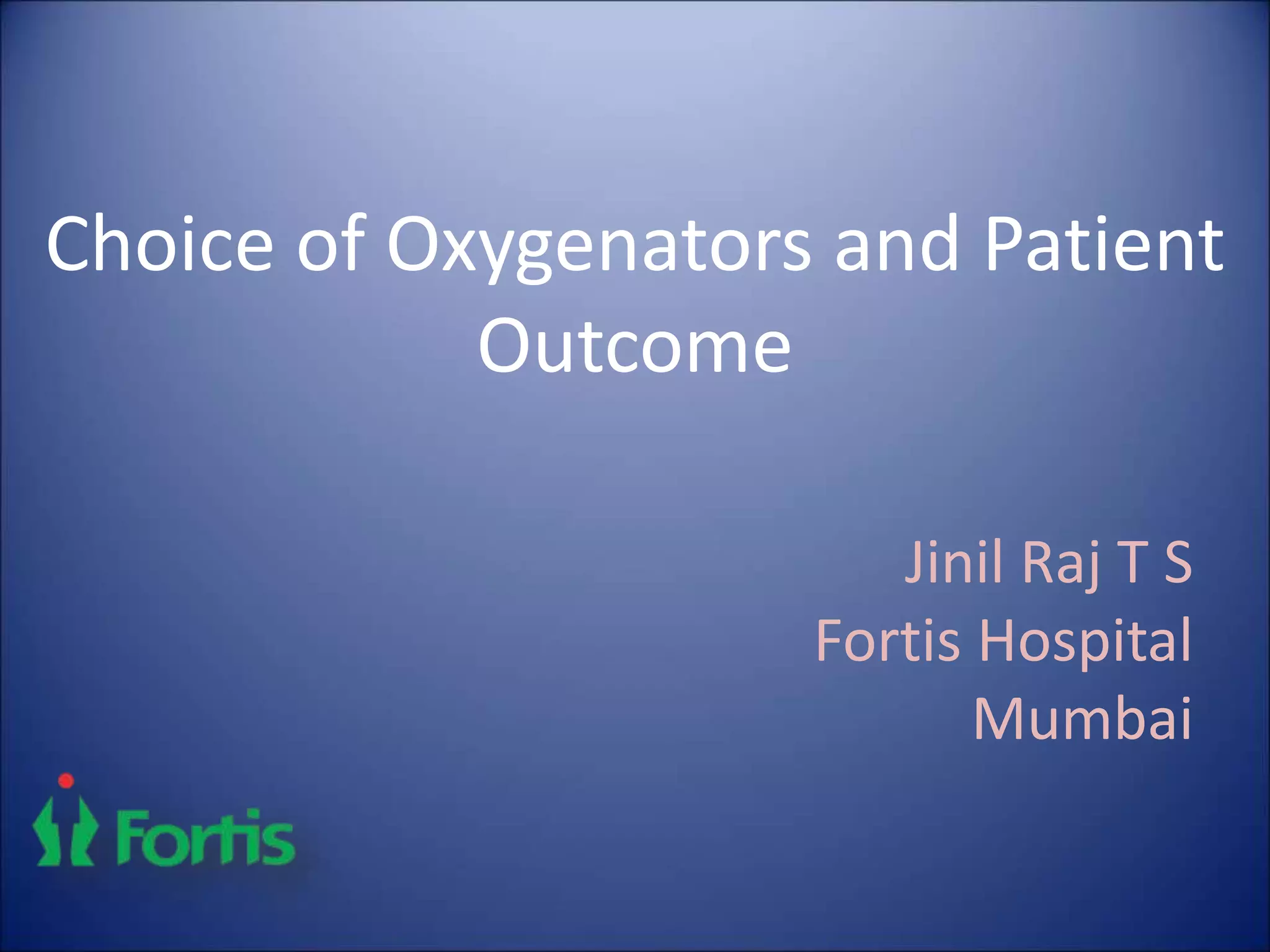 Choice of Oxygenators and Patient Outcome

Jinil Raj T S
Fortis Hospital
Mumbai

Fortis